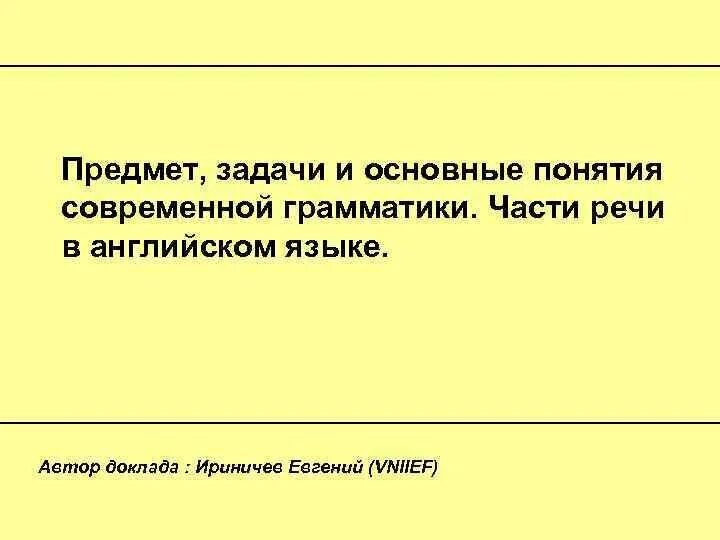 Предмет, задачи и основные понятия современной грамматики. Части речи в английском языке.

Автор доклада : Ириничев Евгений (VNIIEF)